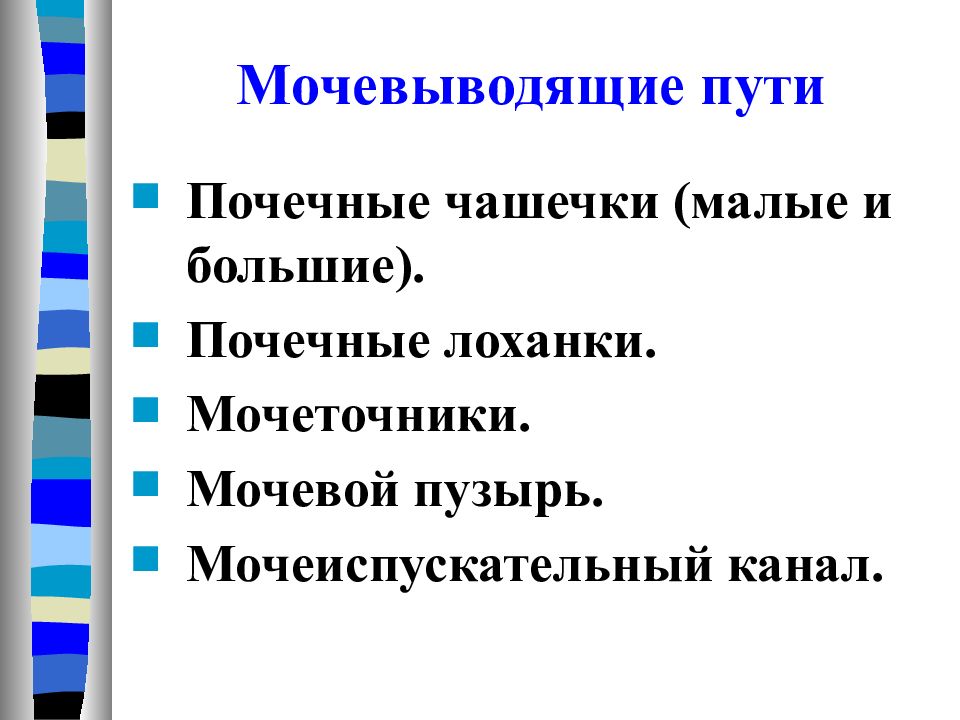 Мочевыводящие пути

- Почечные чашечки (малые и большие).
- Почечные лоханки.
- Мочеточники.
- Мочевой пузырь.
- Мочеиспускательный канал.